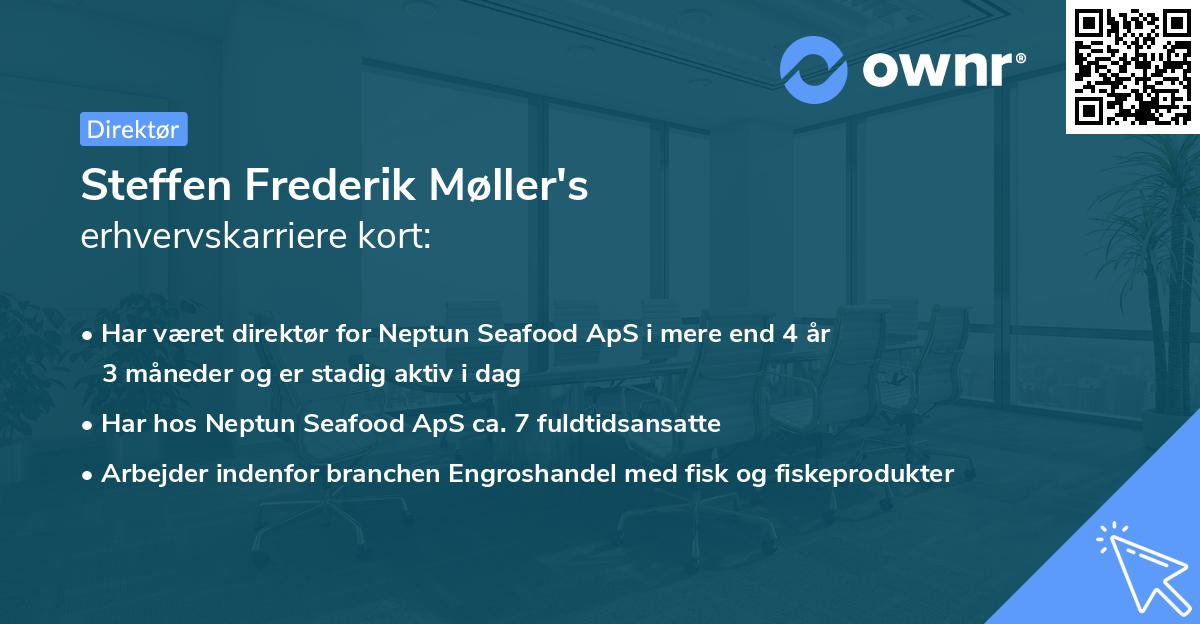 ownr®

Direktør

Steffen Frederik Møller's
erhvervskarriere kort:

• Har været direktør for Neptun Seafood ApS i mere end 4 år 3 måneder og er stadig aktiv i dag
• Har hos Neptun Seafood ApS ca. 7 fuldtidsansatte
• Arbejder indenfor branchen Engroshandel med fisk og fiskeprodukter